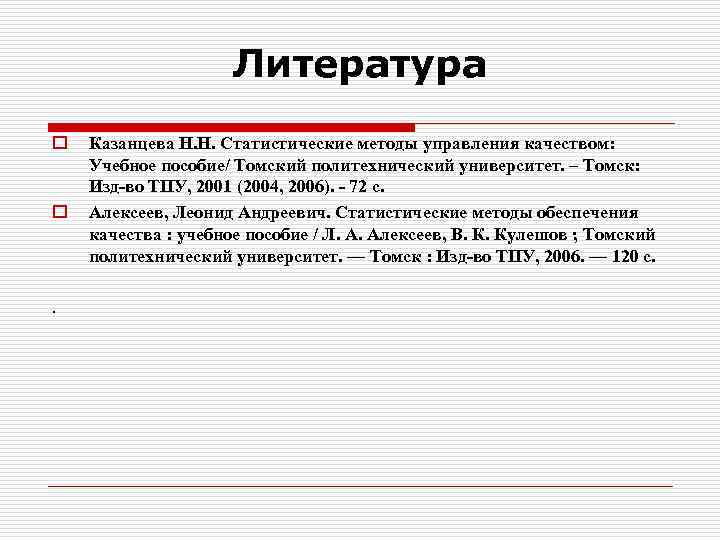 Литература

Казанцева Н.Н. Статистические методы управления качеством: Учебное пособие/ Томский политехнический университет. – Томск: Изд-во ТПУ, 2001 (2004, 2006). - 72 с.

Алексеев, Леонид Андреевич. Статистические методы обеспечения качества : учебное пособие / Л. А. Алексеев, В. К. Кулешов ; Томский политехнический университет. — Томск : Изд-во ТПУ, 2006. — 120 с.

.